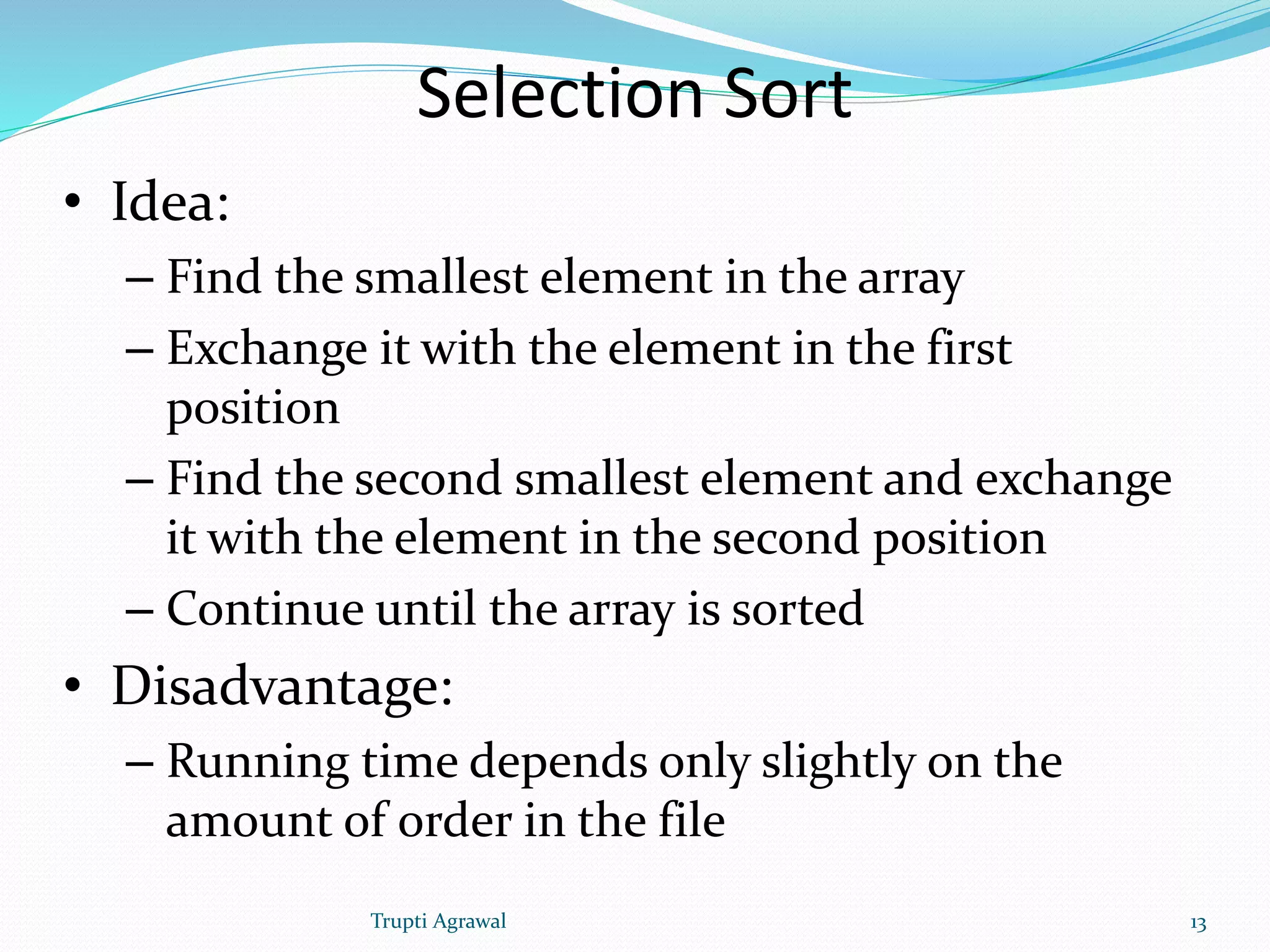 Selection Sort

• Idea:

– Find the smallest element in the array

– Exchange it with the element in the first position

– Find the second smallest element and exchange it with the element in the second position

– Continue until the array is sorted

• Disadvantage:

– Running time depends only slightly on the amount of order in the file

Trupti Agrawal

13